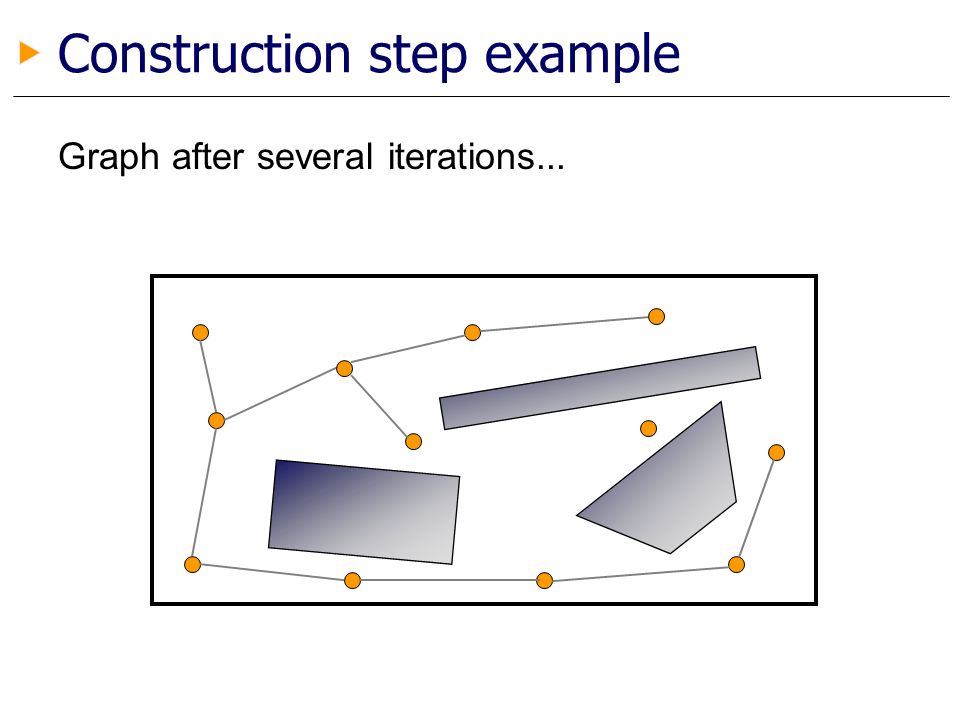 Construction step example

Graph after several iterations...